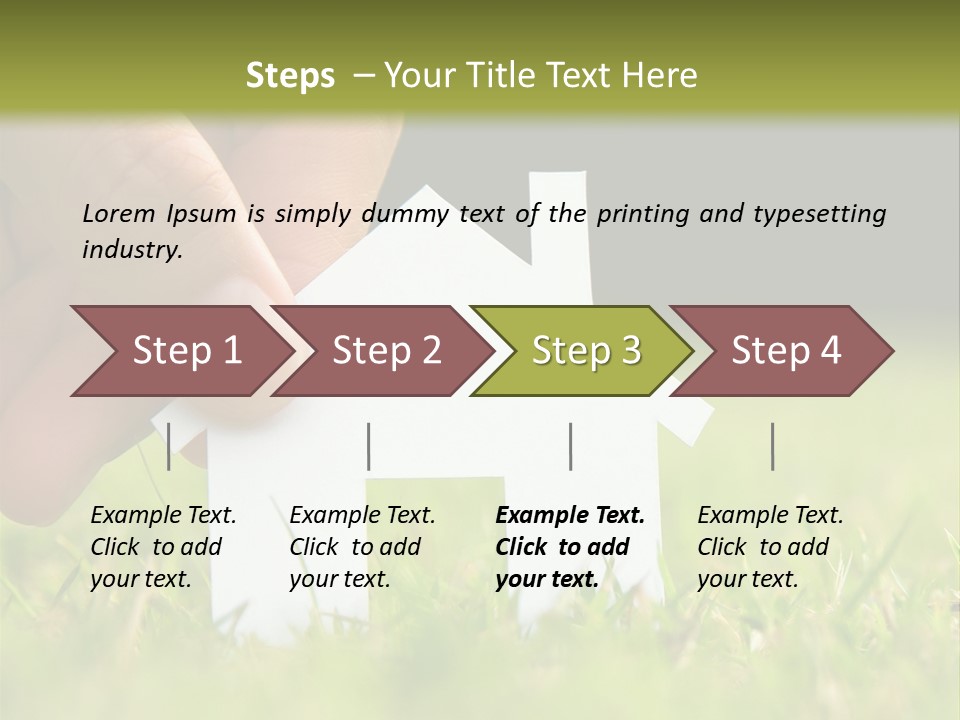 Steps – Your Title Text Here

Lorem Ipsum is simply dummy text of the printing and typesetting industry.

Step 1

Step 2

Step 3

Step 4

Example Text. Click to add your text.

Example Text. Click to add your text.

Example Text. Click to add your text.

Example Text. Click to add your text.